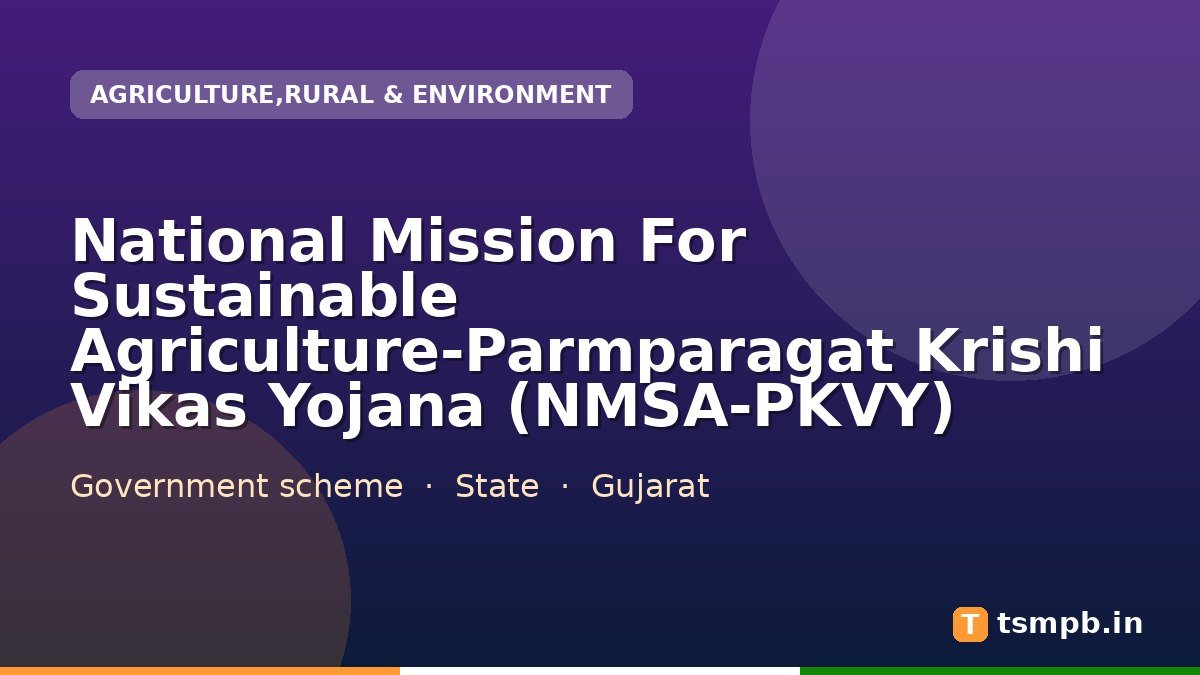 AGRICULTURE,RURAL & ENVIRONMENT

National Mission For Sustainable Agriculture-Parmparagat Krishi Vikas Yojana (NMSA-PKVY)

Government scheme · State · Gujarat

T tsmpb.in